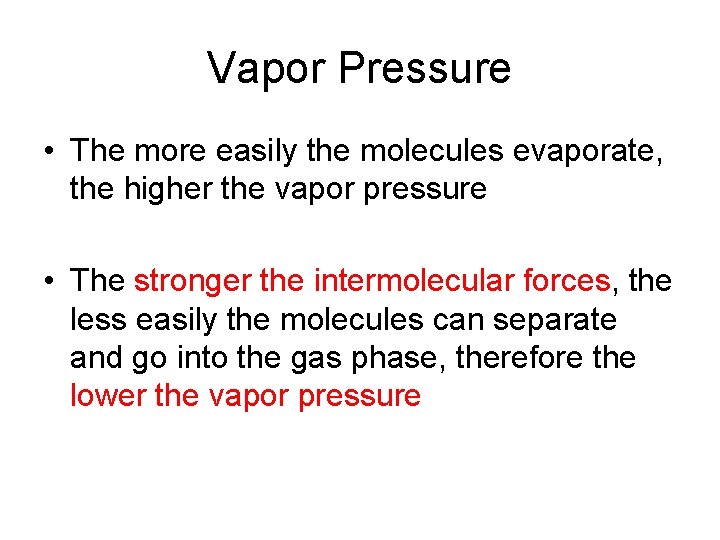 Vapor Pressure

• The more easily the molecules evaporate, the higher the vapor pressure

• The stronger the intermolecular forces, the less easily the molecules can separate and go into the gas phase, therefore the lower the vapor pressure